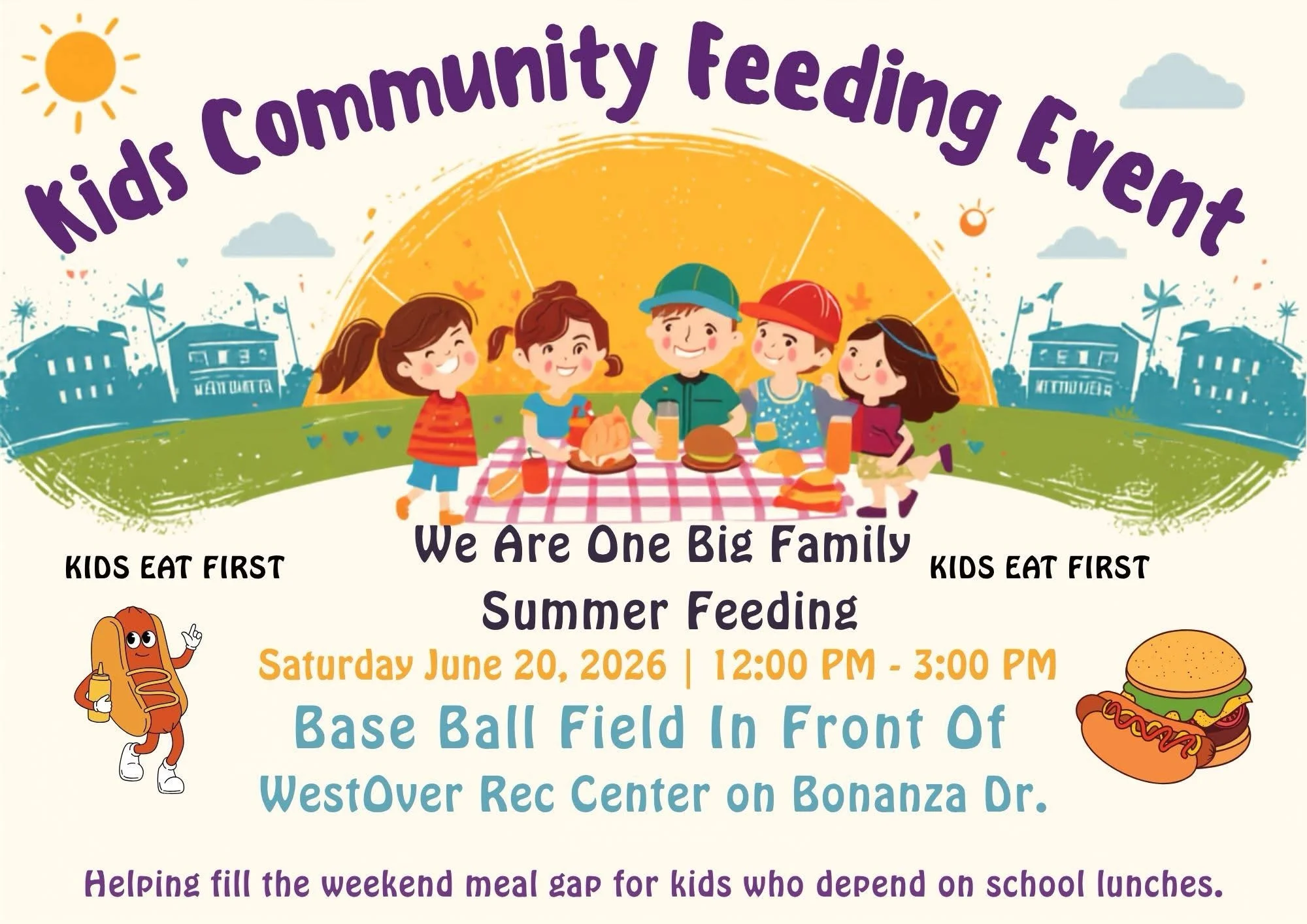 Kids Community Feeding Event

KIDS EAT FIRST

We Are One Big Family
Summer Feeding

KIDS EAT FIRST

Saturday June 20, 2026 | 12:00 PM - 3:00 PM

Base Ball Field In Front Of
WestOver Rec Center on Bonanza Dr.

Helping fill the weekend meal gap for kids who depend on school lunches.